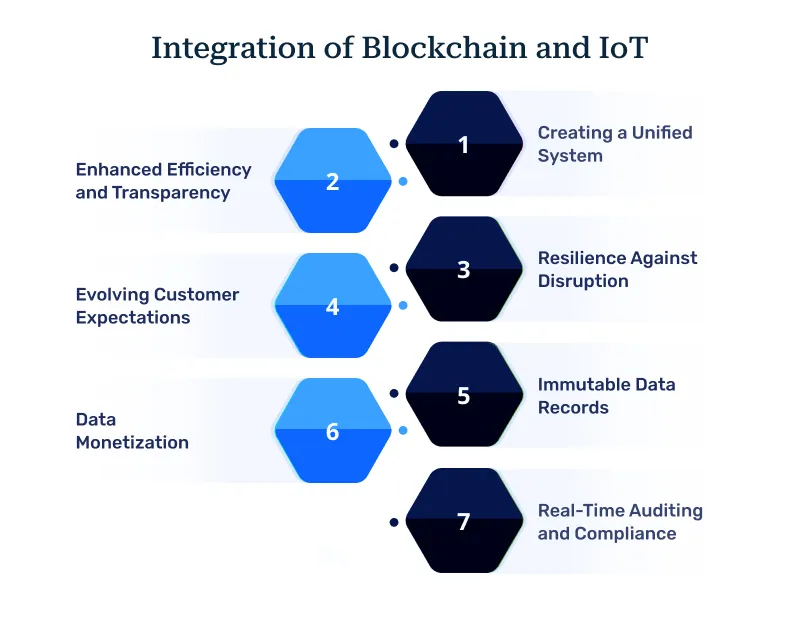 Integration of Blockchain and IoT

1
Creating a Unified System

2
Enhanced Efficiency and Transparency

3
Resilience Against Disruption

4
Evolving Customer Expectations

5
Immutable Data Records

6
Data Monetization

7
Real-Time Auditing and Compliance